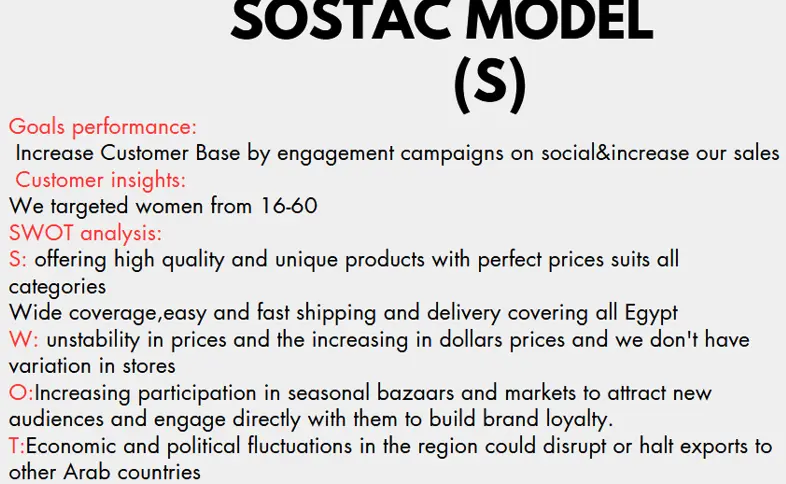 SOSTAC MODEL
(S)

Goals performance:
Increase Customer Base by engagement campaigns on social&increase our sales

Customer insights:
We targeted women from 16-60

SWOT analysis:
S: offering high quality and unique products with perfect prices suits all categories
Wide coverage,easy and fast shipping and delivery covering all Egypt
W: unstability in prices and the increasing in dollars prices and we don't have variation in stores
O:Increasing participation in seasonal bazaars and markets to attract new audiences and engage directly with them to build brand loyalty.
T:Economic and political fluctuations in the region could disrupt or halt exports to other Arab countries